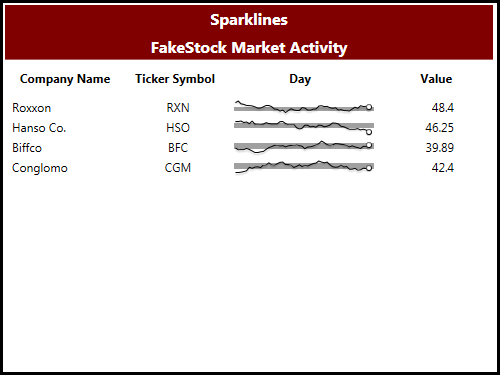 Sparklines
FakeStock Market Activity

| Company Name | Ticker Symbol | Day | Value |
|---|---|---|---|
| Roxxon | RXN | | 48.4 |
| Hanso Co. | HSO | | 46.25 |
| Biffco | BFC | | 39.89 |
| Conglomo | CGM | | 42.4 |